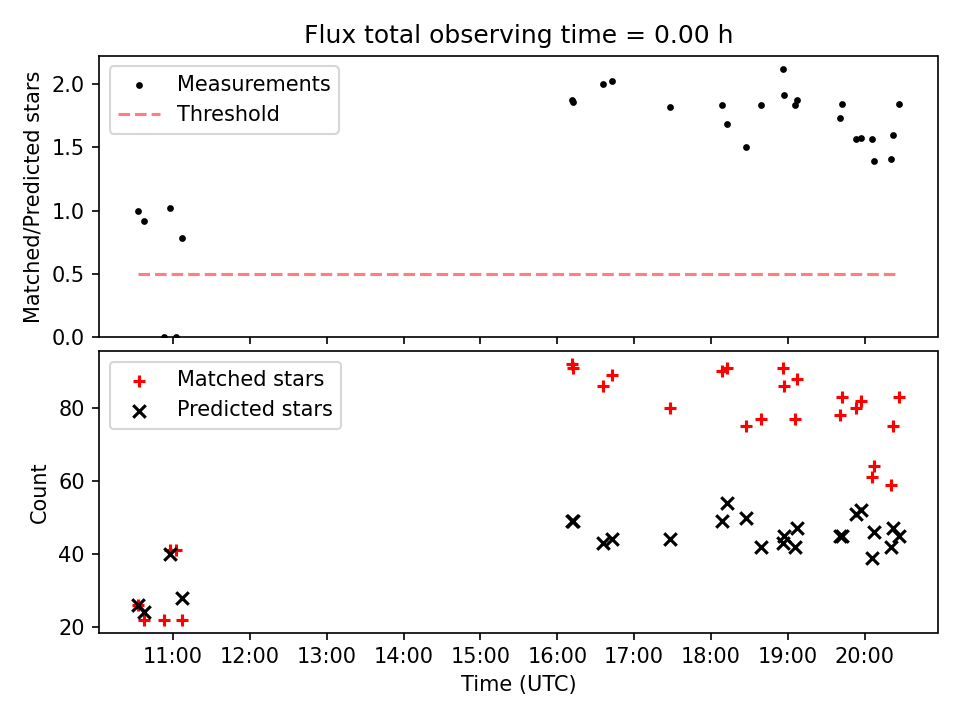 Flux total observing time = 0.00 h

Measurements
Threshold

Matched/Predicted stars

2.0
1.5
1.0
0.5
0.0

Matched stars
Predicted stars

Count

80
60
40
20

11:00 12:00 13:00 14:00 15:00 16:00 17:00 18:00 19:00 20:00

Time (UTC)